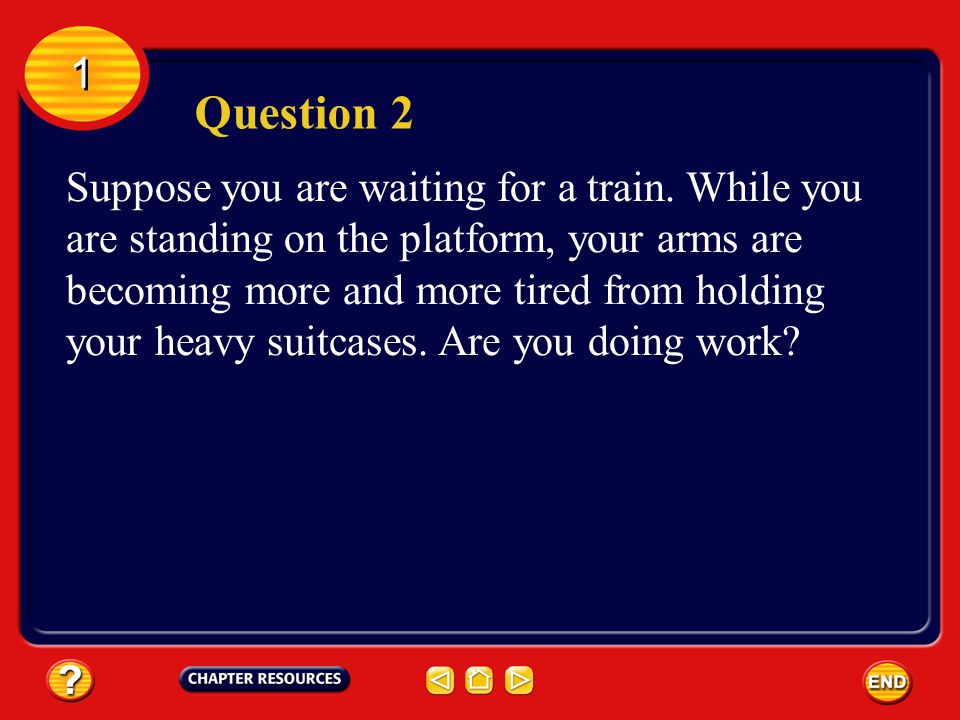 1

Question 2

Suppose you are waiting for a train. While you are standing on the platform, your arms are becoming more and more tired from holding your heavy suitcases. Are you doing work?

?

CHAPTER RESOURCES

END